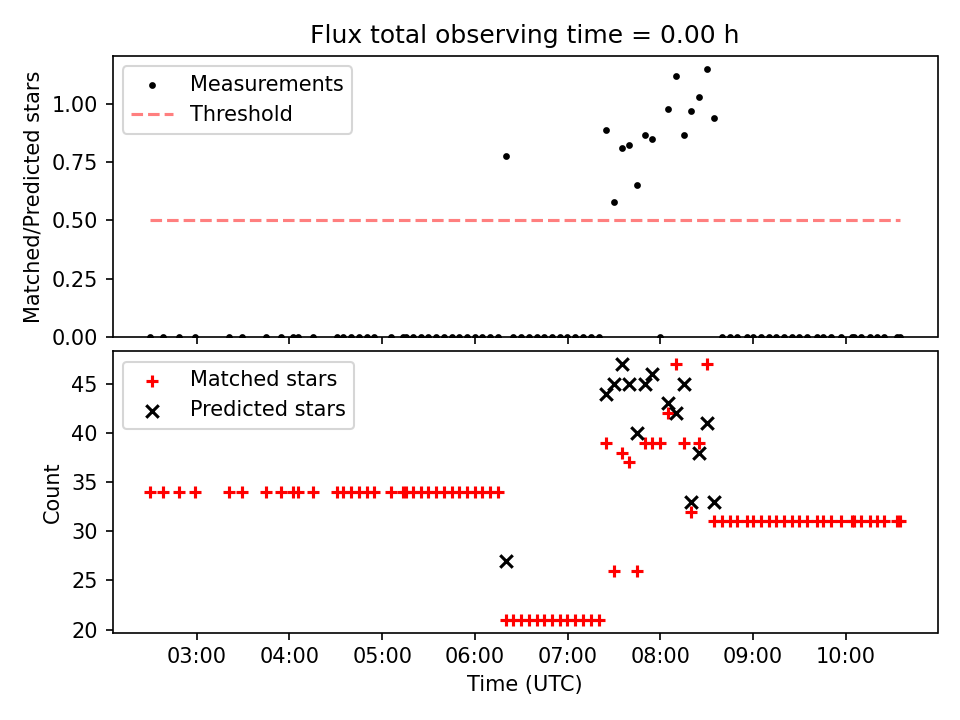 Flux total observing time = 0.00 h

Measurements
Threshold

Matched/Predicted stars

1.00
0.75
0.50
0.25
0.00

Matched stars
Predicted stars

Count

45
40
35
30
25
20

03:00 04:00 05:00 06:00 07:00 08:00 09:00 10:00

Time (UTC)